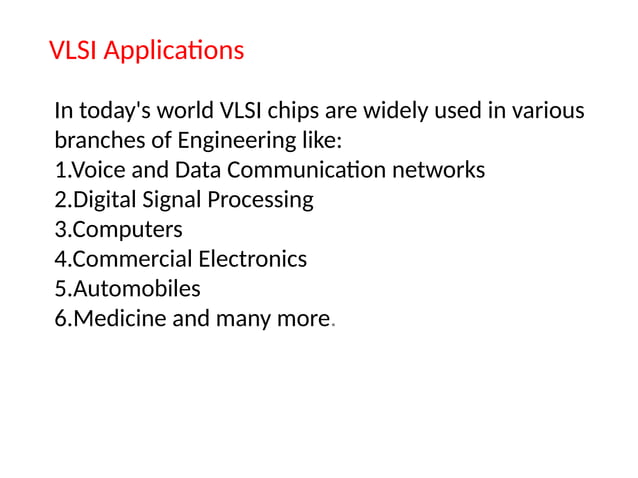 VLSI Applications

In today's world VLSI chips are widely used in various branches of Engineering like:
1.Voice and Data Communication networks
2.Digital Signal Processing
3.Computers
4.Commercial Electronics
5.Automobiles
6.Medicine and many more.